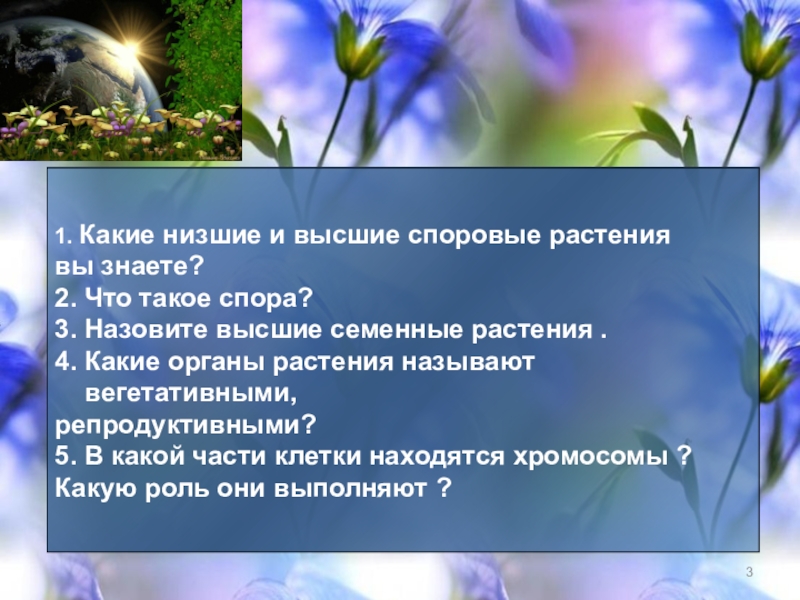 1. Какие низшие и высшие споровые растения вы знаете?
2. Что такое спора?
3. Назовите высшие семенные растения .
4. Какие органы растения называют вегетативными,
репродуктивными?
5. В какой части клетки находятся хромосомы ?
Какую роль они выполняют ?

3